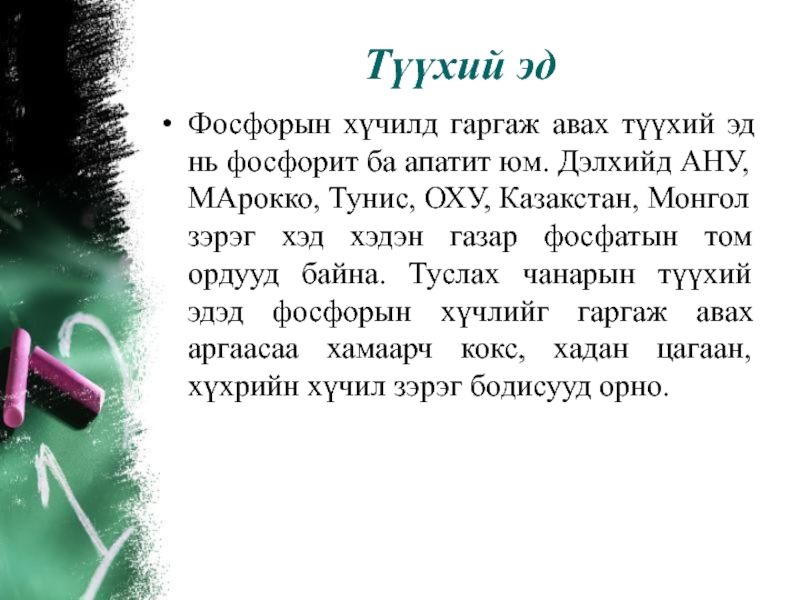 Түүхий эд

• Фосфорын хүчилд гаргаж авах түүхий эд нь фосфорит ба апатит юм. Дэлхийд АНУ, МАрокко, Тунис, ОХУ, Казакстан, Монгол зэрэг хэд хэдэн газар фосфатын том ордууд байна. Туслах чанарын түүхий эдэд фосфорын хүчлийг гаргаж авах аргаасаа хамаарч кокс, хадан цагаан, хүхрийн хүчил зэрэг бодисууд орно.